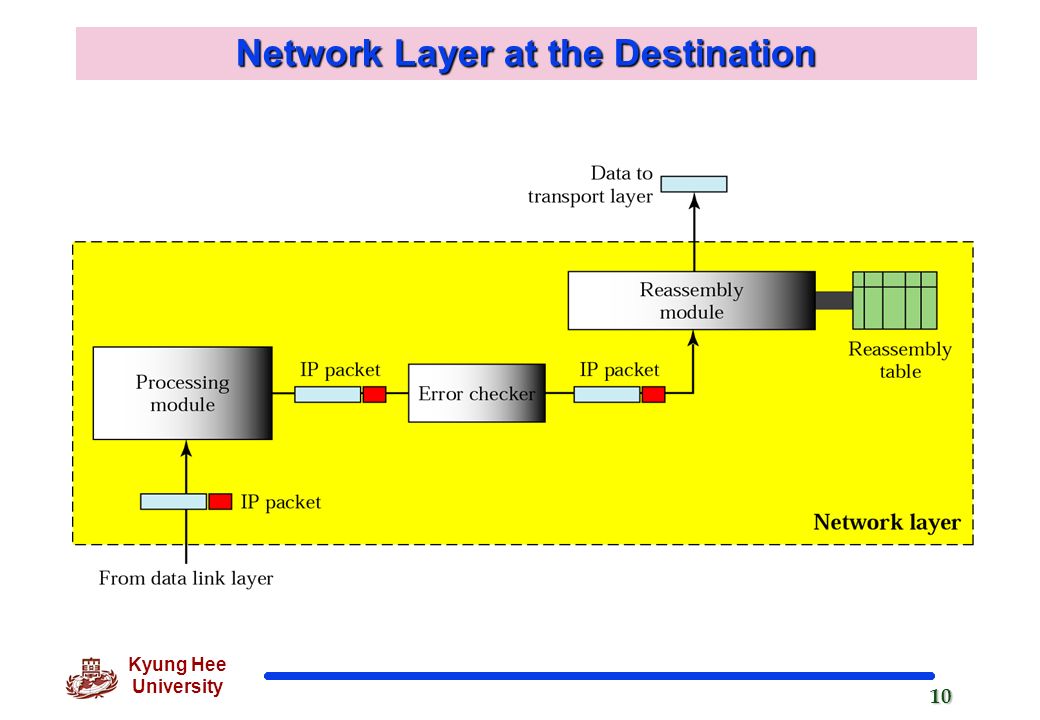 Network Layer at the Destination

Data to transport layer

Reassembly module

Reassembly table

Processing module

IP packet

Error checker

IP packet

IP packet

Network layer

From data link layer

Kyung Hee University

10